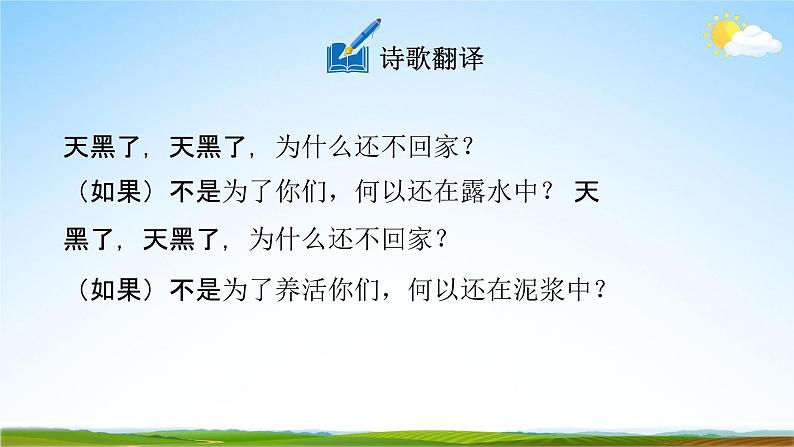 诗歌翻译

天黑了，天黑了，为什么还不回家？
（如果）不是为了你们，何以还在露水中？ 天黑了，天黑了，为什么还不回家？
（如果）不是为了养活你们，何以还在泥浆中？